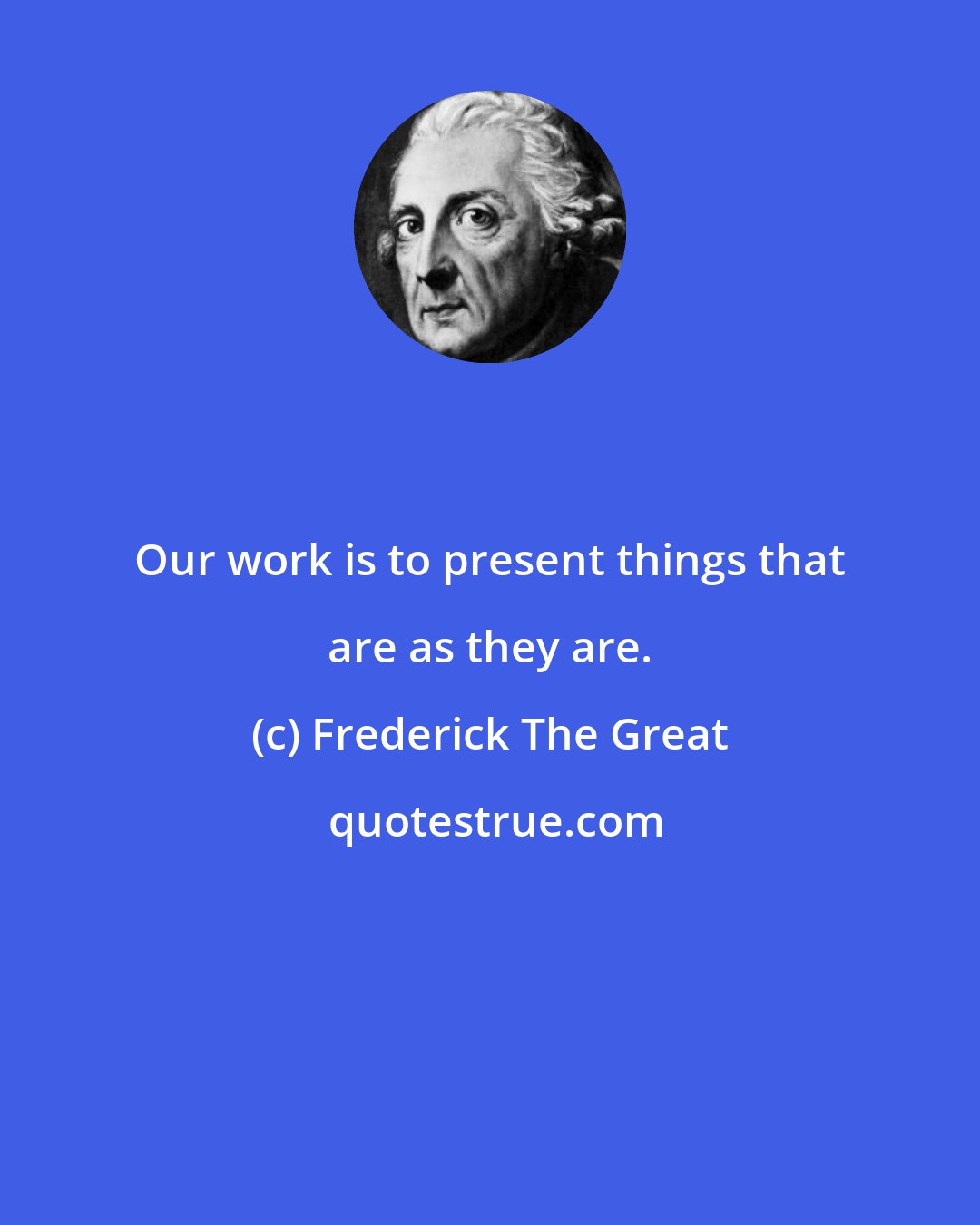 Our work is to present things that are as they are.

(c) Frederick The Great

quotestrue.com